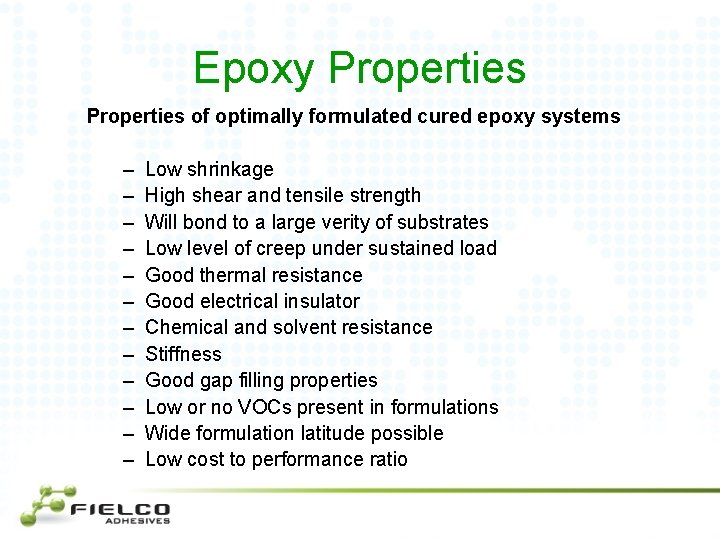 Epoxy Properties

Properties of optimally formulated cured epoxy systems

– Low shrinkage
– High shear and tensile strength
– Will bond to a large verity of substrates
– Low level of creep under sustained load
– Good thermal resistance
– Good electrical insulator
– Chemical and solvent resistance
– Stiffness
– Good gap filling properties
– Low or no VOCs present in formulations
– Wide formulation latitude possible
– Low cost to performance ratio

FIELCO
ADHESIVES